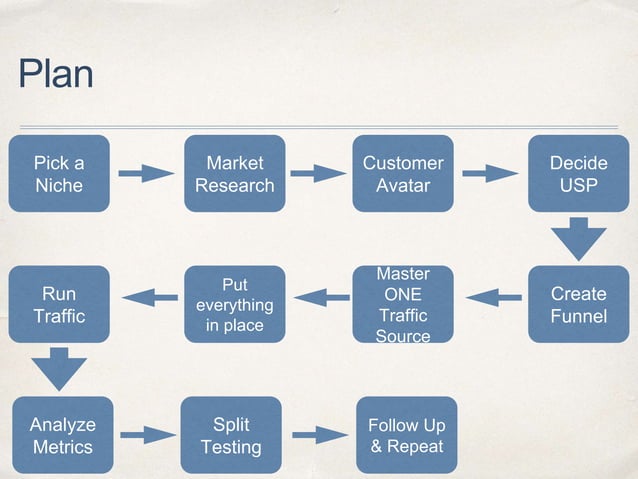 Plan

Pick a Niche

Market Research

Customer Avatar

Decide USP

Create Funnel

Master ONE Traffic Source

Put everything in place

Run Traffic

Analyze Metrics

Split Testing

Follow Up & Repeat